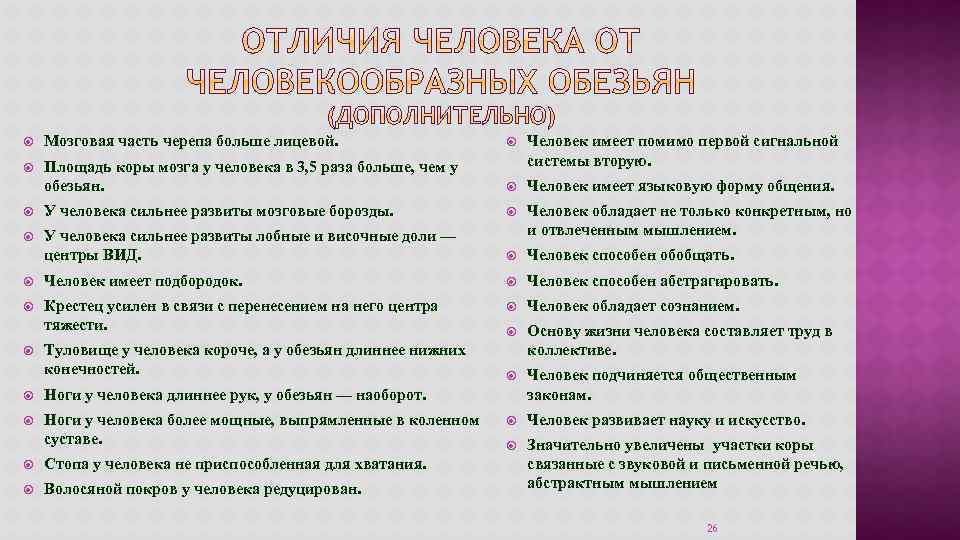 ОТЛИЧИЯ ЧЕЛОВЕКА ОТ ЧЕЛОВЕКООБРАЗНЫХ ОБЕЗЬЯН (ДОПОЛНИТЕЛЬНО)

Мозговая часть черепа больше лицевой.

Площадь коры мозга у человека в 3,5 раза больше, чем у обезьян.

У человека сильнее развиты мозговые борозды.

У человека сильнее развиты лобные и височные доли — центры ВИД.

Человек имеет подбородок.

Крестец усилен в связи с перенесением на него центра тяжести.

Туловище у человека короче, а у обезьян длиннее нижних конечностей.

Ноги у человека длиннее рук, у обезьян — наоборот.

Ноги у человека более мощные, выпрямленные в коленном суставе.

Стопа у человека не приспособленная для хватания.

Волосяной покров у человека редуцирован.

Человек имеет помимо первой сигнальной системы вторую.

Человек имеет языковую форму общения.

Человек обладает не только конкретным, но и отвлеченным мышлением.

Человек способен обобщать.

Человек способен абстрагировать.

Человек обладает сознанием.

Основу жизни человека составляет труд в коллективе.

Человек подчиняется общественным законам.

Человек развивает науку и искусство.

Значительно увеличены участки коры связанные с звуковой и письменной речью, абстрактным мышлением

26